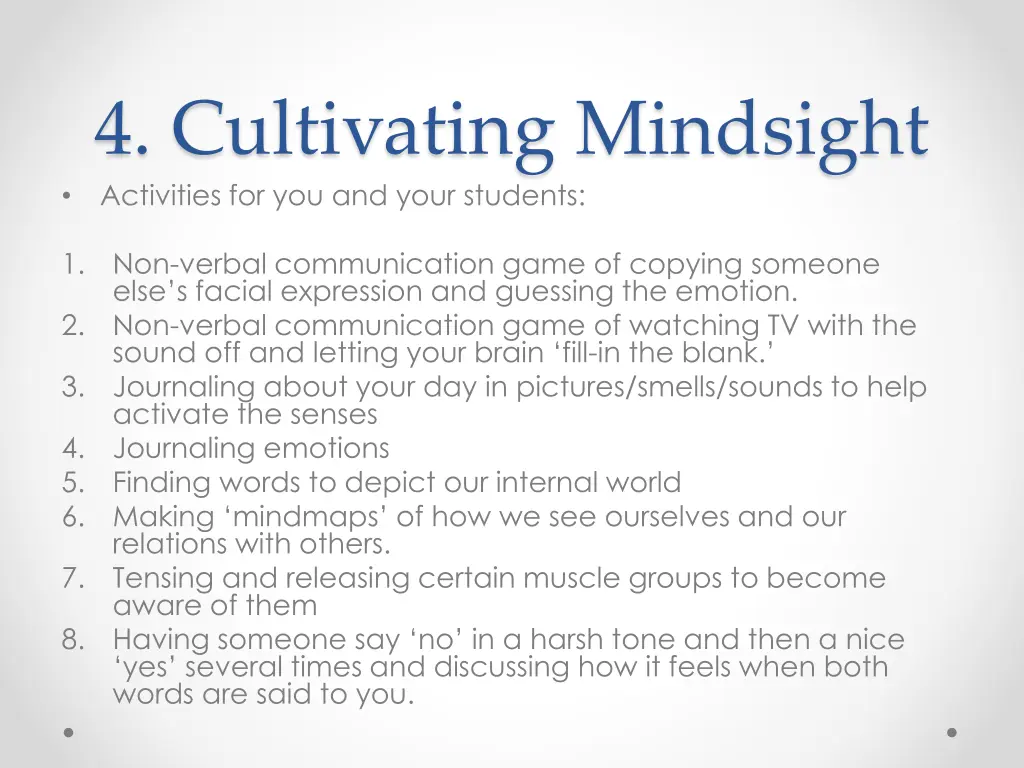 4. Cultivating Mindsight

• Activities for you and your students:

1. Non-verbal communication game of copying someone else’s facial expression and guessing the emotion.
2. Non-verbal communication game of watching TV with the sound off and letting your brain ‘fill-in the blank.’
3. Journaling about your day in pictures/smells/sounds to help activate the senses
4. Journaling emotions
5. Finding words to depict our internal world
6. Making ‘mindmaps’ of how we see ourselves and our relations with others.
7. Tensing and releasing certain muscle groups to become aware of them
8. Having someone say ‘no’ in a harsh tone and then a nice ‘yes’ several times and discussing how it feels when both words are said to you.